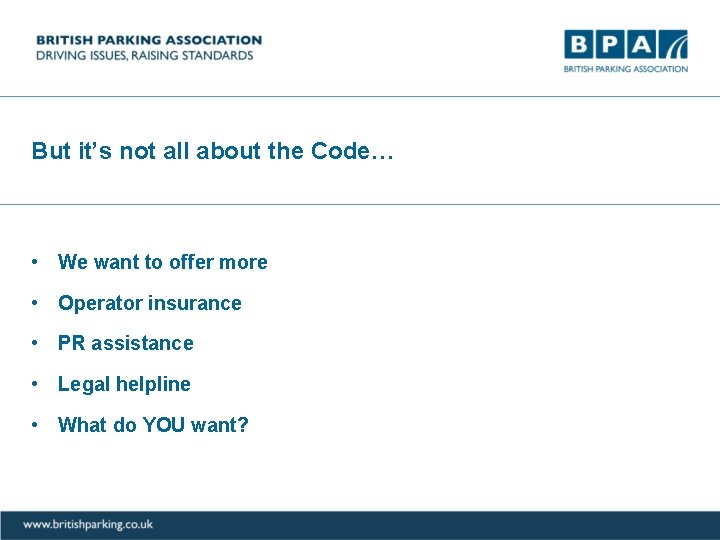 BRITISH PARKING ASSOCIATION
DRIVING ISSUES, RAISING STANDARDS

BPA
BRITISH PARKING ASSOCIATION

But it's not all about the Code…

• We want to offer more
• Operator insurance
• PR assistance
• Legal helpline
• What do YOU want?

www.britishparking.co.uk